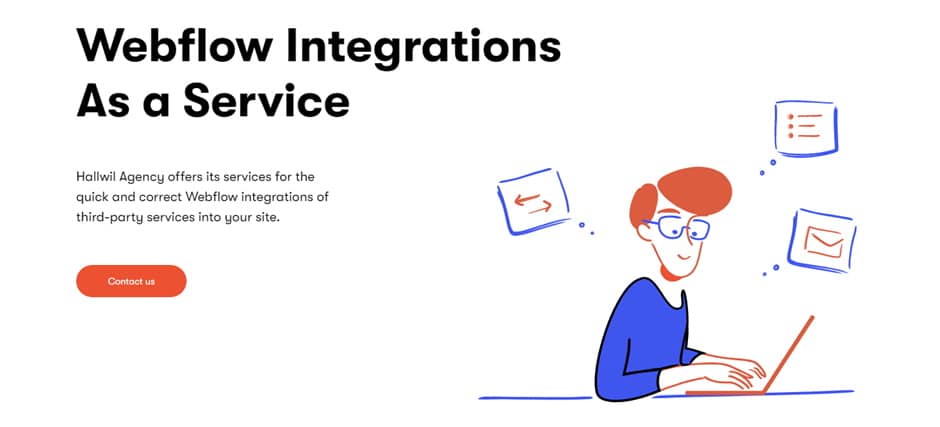 Webflow Integrations As a Service

Hallwil Agency offers its services for the quick and correct Webflow integrations of third-party services into your site.

Contact us